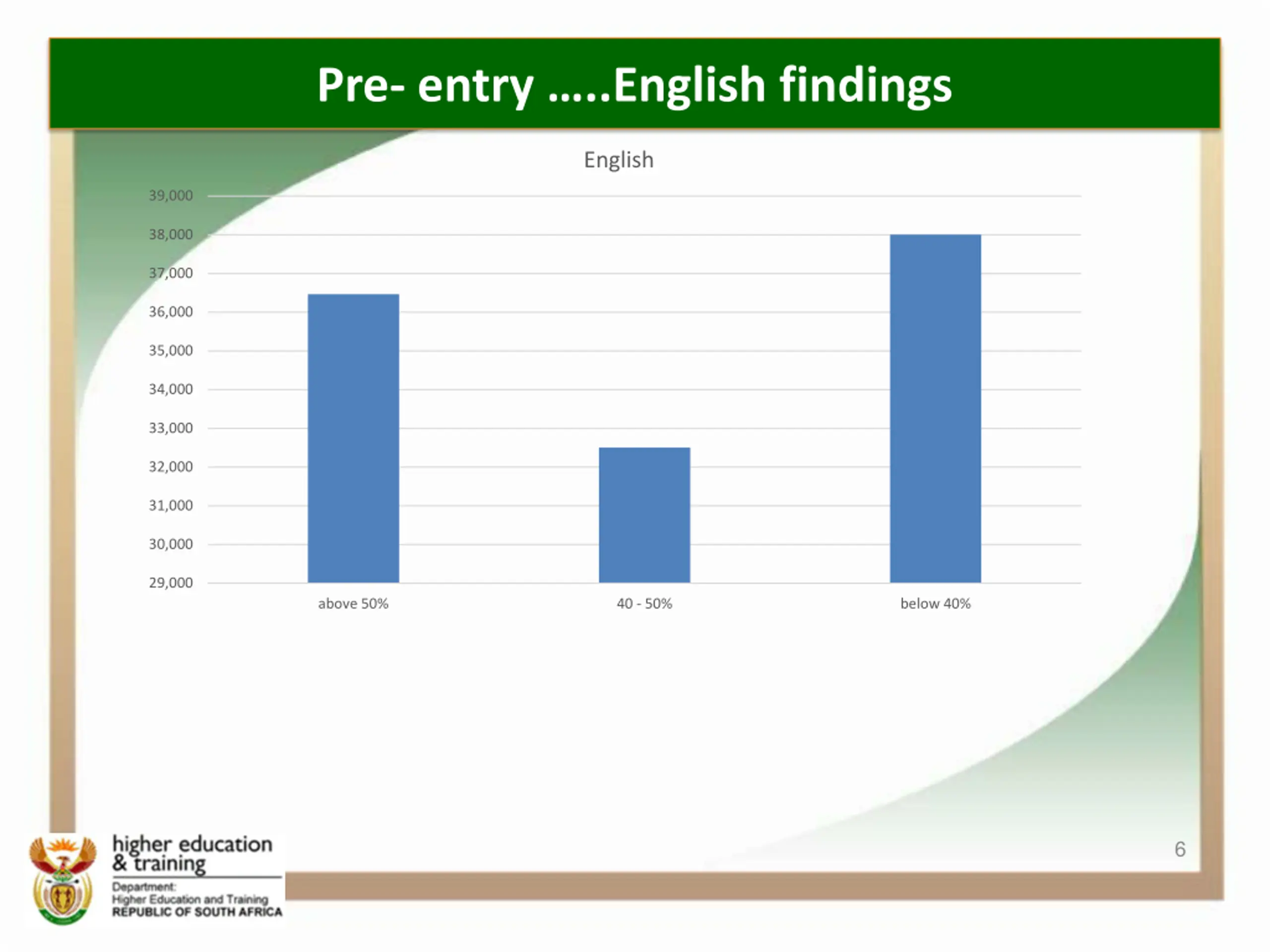 Pre- entry …..English findings

English

39,000
38,000
37,000
36,000
35,000
34,000
33,000
32,000
31,000
30,000
29,000

above 50%
40 - 50%
below 40%

6

higher education & training

Department:
Higher Education and Training
REPUBLIC OF SOUTH AFRICA